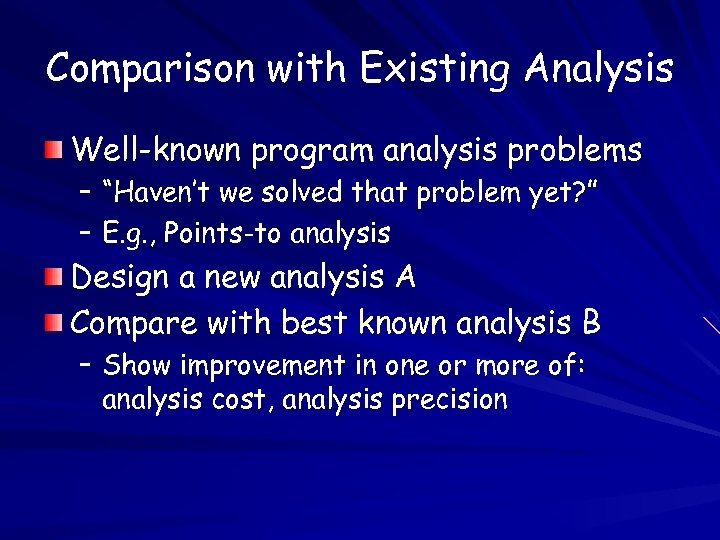 Comparison with Existing Analysis

Well-known program analysis problems
– "Haven't we solved that problem yet?"
– E.g., Points-to analysis

Design a new analysis A

Compare with best known analysis B
– Show improvement in one or more of: analysis cost, analysis precision